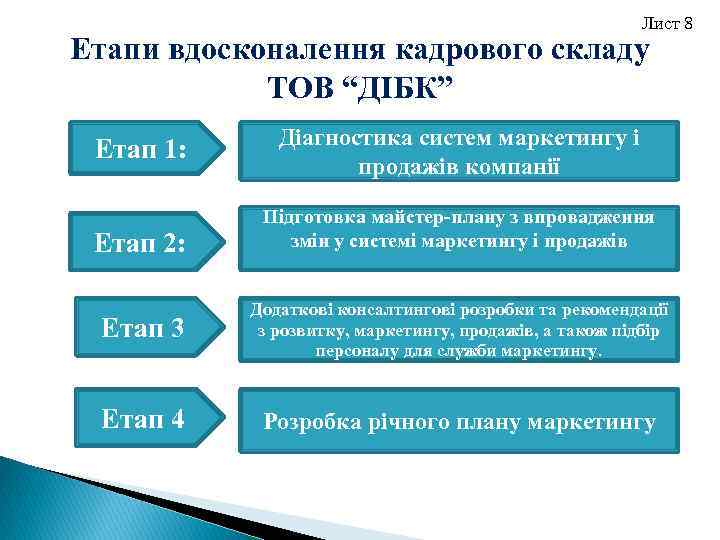 Лист 8

Етапи вдосконалення кадрового складу ТОВ “ДІБК”

Етап 1:

Діагностика систем маркетингу і продажів компанії

Етап 2:

Підготовка майстер-плану з впровадження змін у системі маркетингу і продажів

Етап 3

Додаткові консалтингові розробки та рекомендації з розвитку, маркетингу, продажів, а також підбір персоналу для служби маркетингу.

Етап 4

Розробка річного плану маркетингу